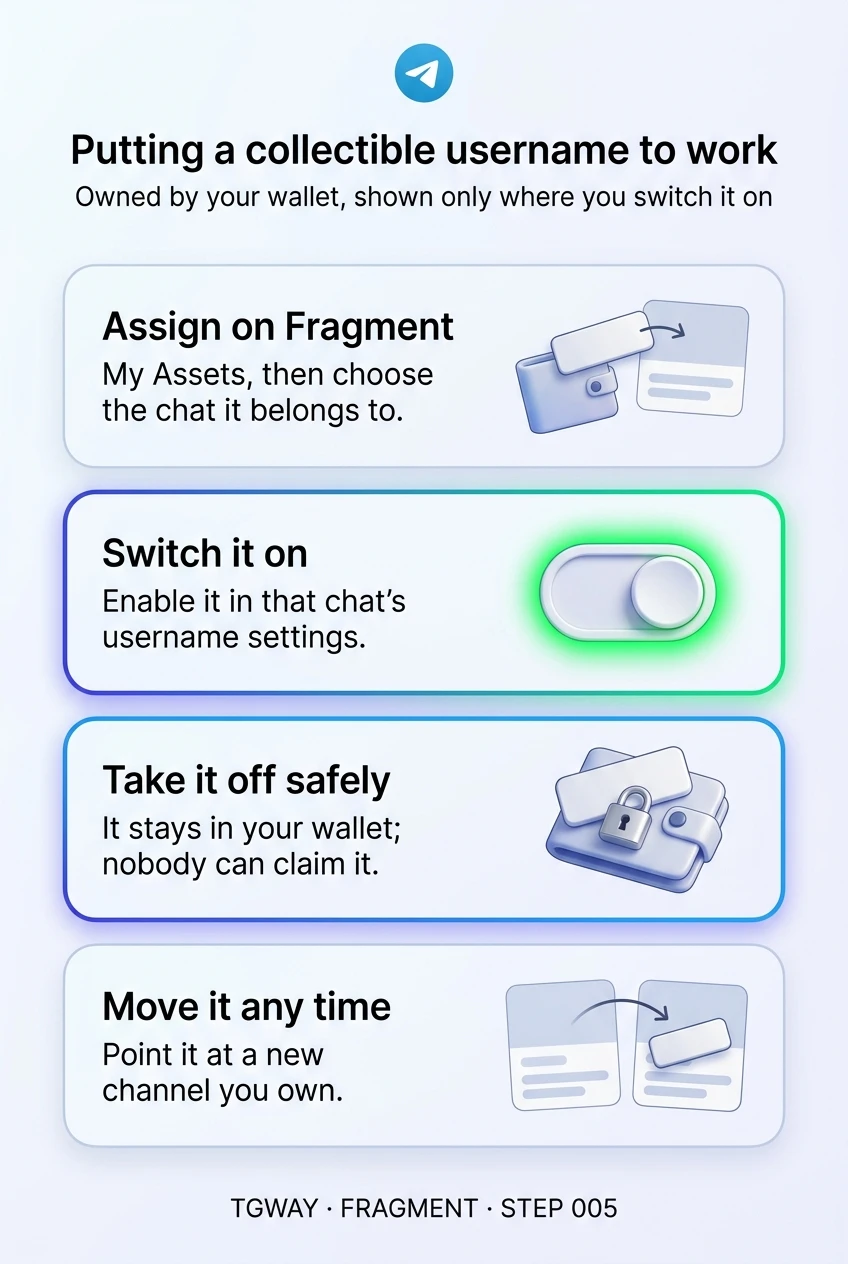 Putting a collectible username to work
Owned by your wallet, shown only where you switch it on

Assign on Fragment
My Assets, then choose the chat it belongs to.

Switch it on
Enable it in that chat's username settings.

Take it off safely
It stays in your wallet; nobody can claim it.

Move it any time
Point it at a new channel you own.

TGWAY · FRAGMENT · STEP 005